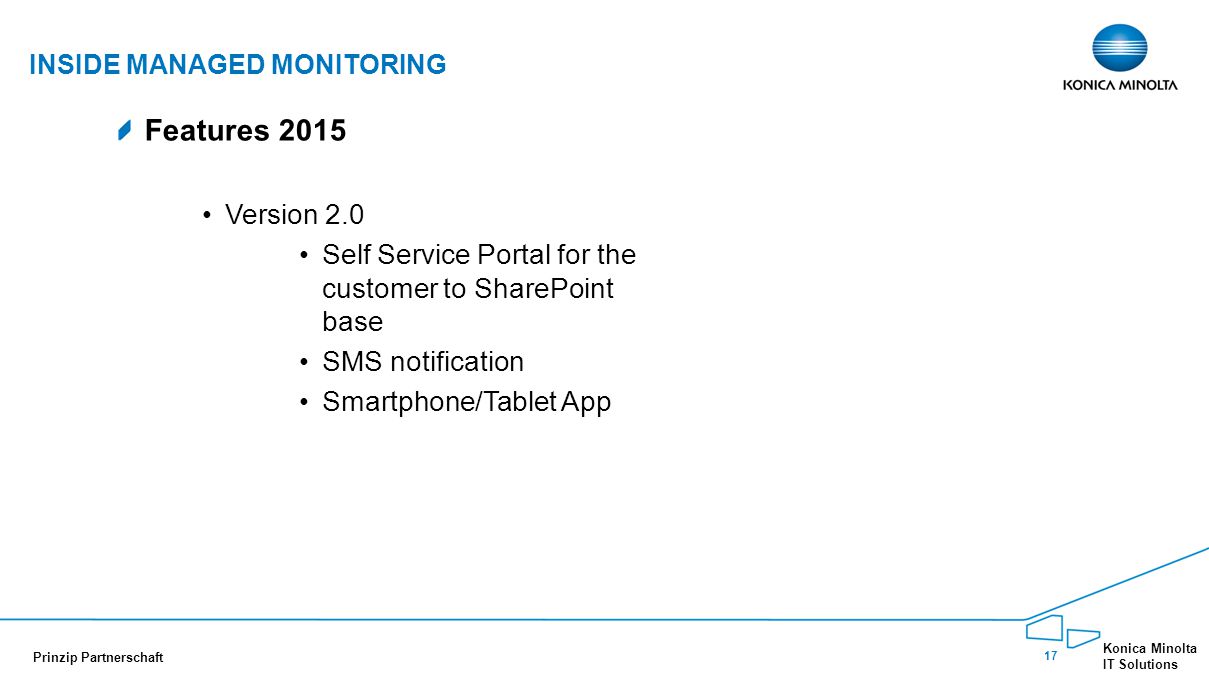 INSIDE MANAGED MONITORING

KONICA MINOLTA

Features 2015

• Version 2.0
  • Self Service Portal for the customer to SharePoint base
  • SMS notification
  • Smartphone/Tablet App

Prinzip Partnerschaft

17

Konica Minolta
IT Solutions